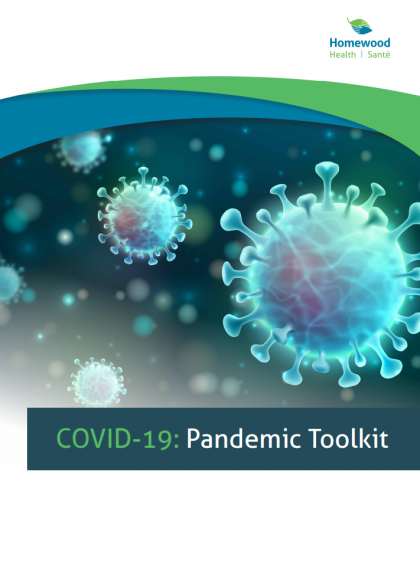 Homewood
Health | Santé

COVID-19: Pandemic Toolkit